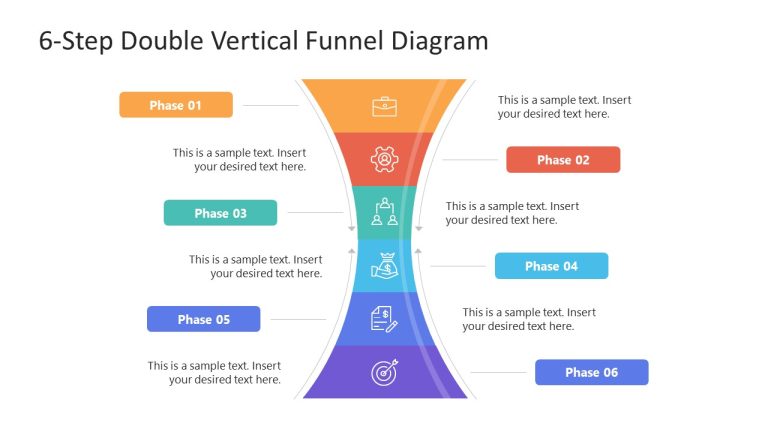 6-Step Double Vertical Funnel Diagram

Phase 01

This is a sample text. Insert your desired text here.

This is a sample text. Insert your desired text here.

Phase 02

Phase 03

This is a sample text. Insert your desired text here.

This is a sample text. Insert your desired text here.

Phase 04

Phase 05

This is a sample text. Insert your desired text here.

This is a sample text. Insert your desired text here.

Phase 06